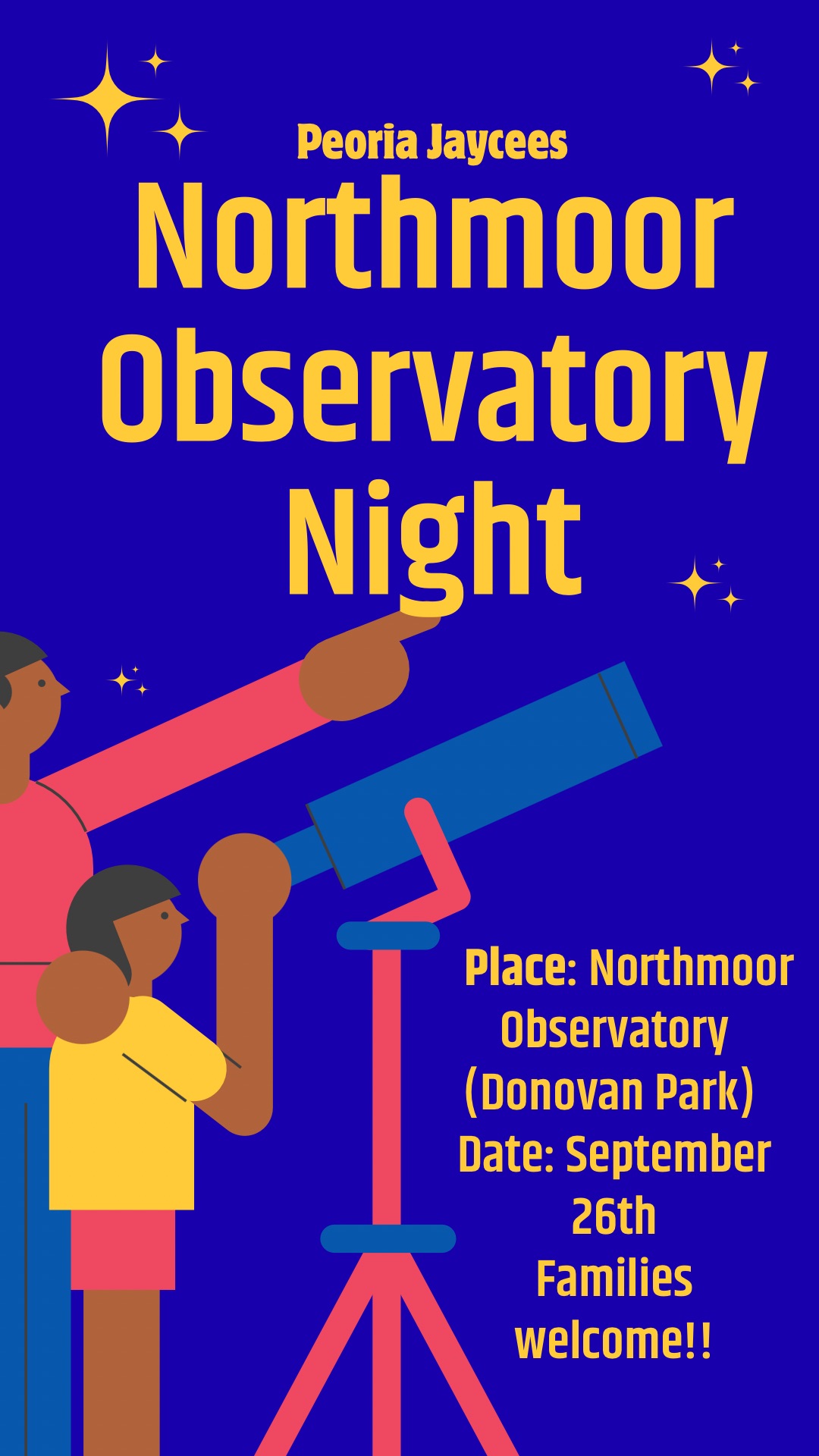 Peoria Jaycees

Northmoor Observatory Night

Place: Northmoor Observatory (Donovan Park)
Date: September 26th
Families welcome!!